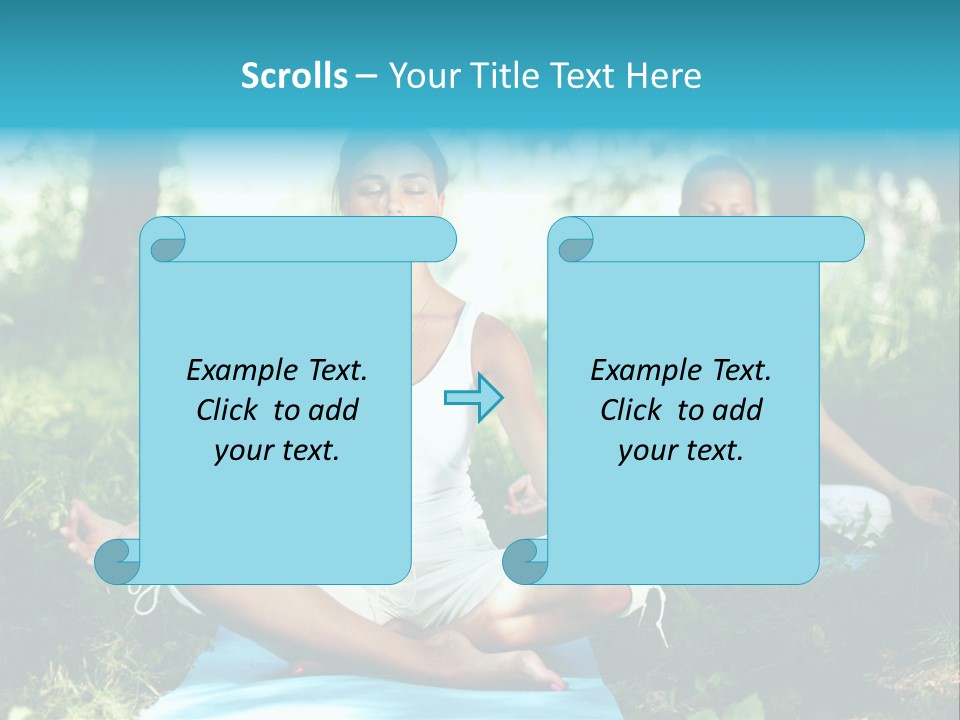 Scrolls – Your Title Text Here

Example Text. Click to add your text.

Example Text. Click to add your text.